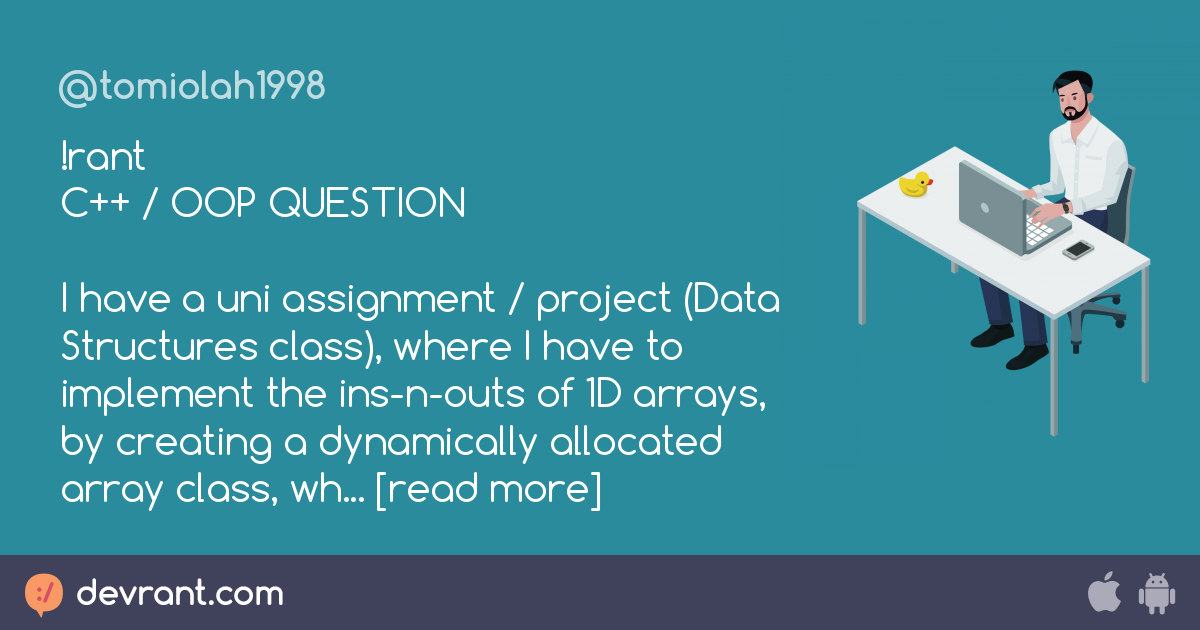 @tomiolah1998

!rant
C++ / OOP QUESTION

I have a uni assignment / project (Data Structures class), where I have to implement the ins-n-outs of 1D arrays, by creating a dynamically allocated array class, wh... [read more]

devrant.com